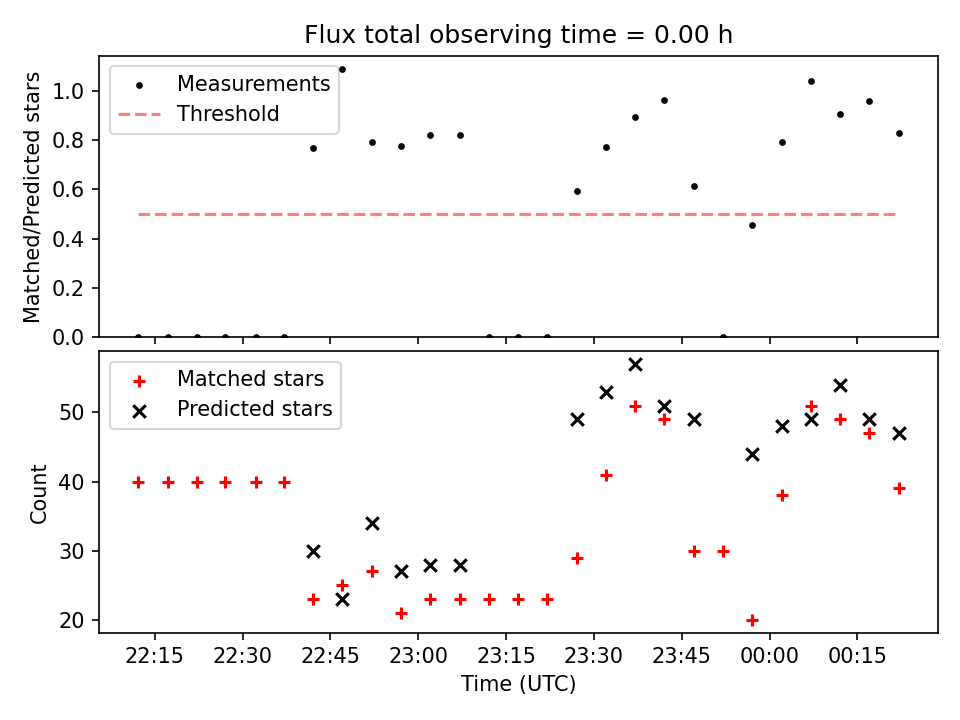 Flux total observing time = 0.00 h

Measurements
Threshold

Matched/Predicted stars

1.0
0.8
0.6
0.4
0.2
0.0

Matched stars
Predicted stars

Count

50
40
30
20

22:15 22:30 22:45 23:00 23:15 23:30 23:45 00:00 00:15

Time (UTC)